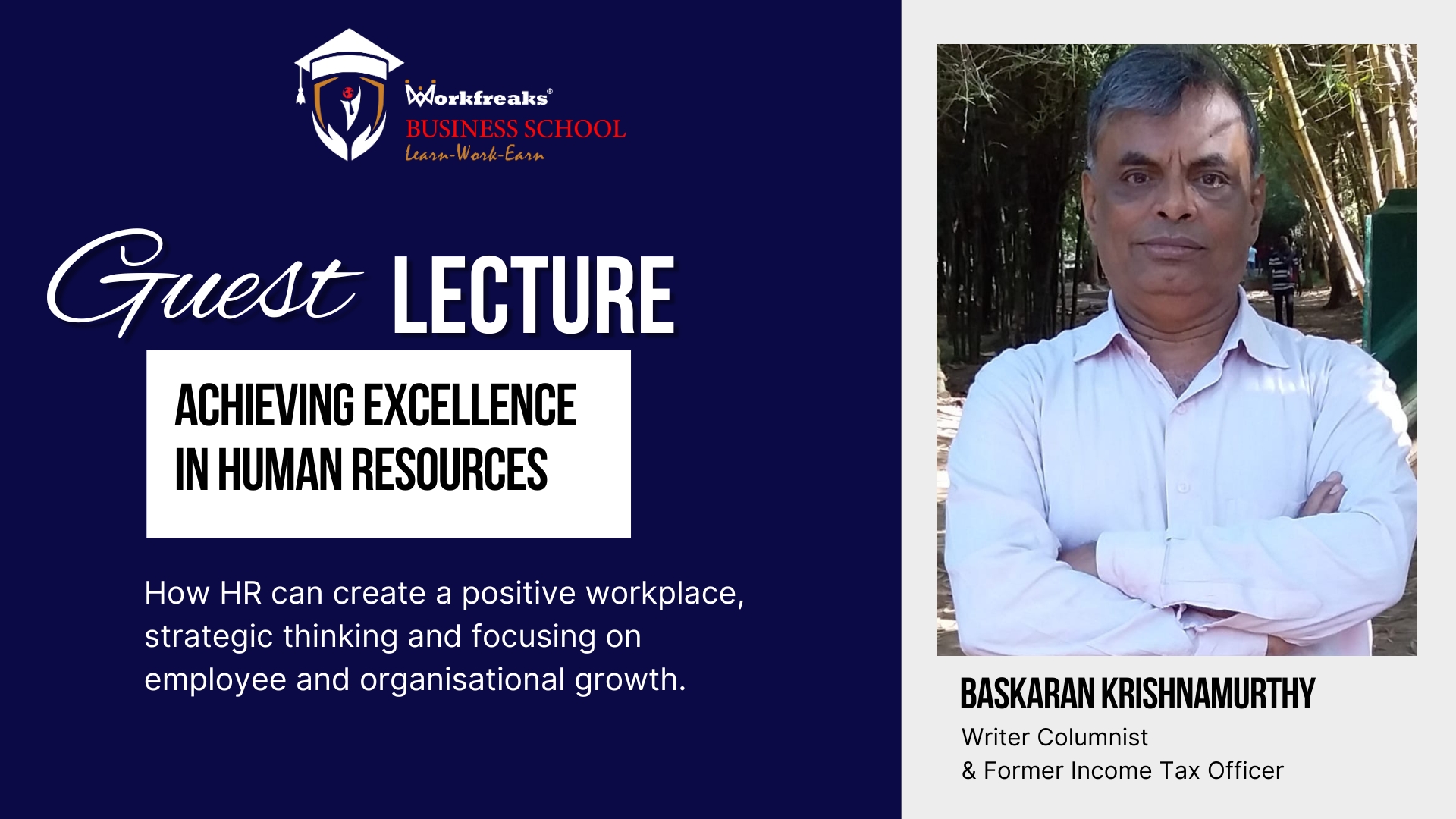 Workfreaks®
BUSINESS SCHOOL
Learn-Work-Earn

Guest LECTURE

ACHIEVING EXCELLENCE IN HUMAN RESOURCES

How HR can create a positive workplace, strategic thinking and focusing on employee and organisational growth.

BASKARAN KRISHNAMURTHY
Writer Columnist
& Former Income Tax Officer